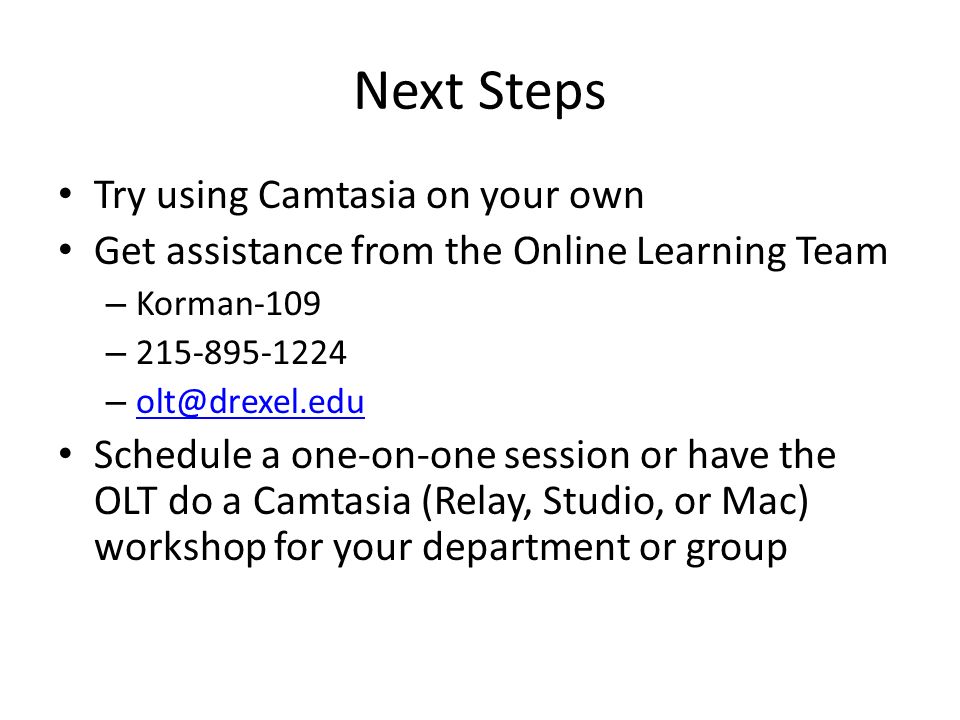 Next Steps

• Try using Camtasia on your own
• Get assistance from the Online Learning Team
– Korman-109
– 215-895-1224
– olt@drexel.edu
• Schedule a one-on-one session or have the OLT do a Camtasia (Relay, Studio, or Mac) workshop for your department or group